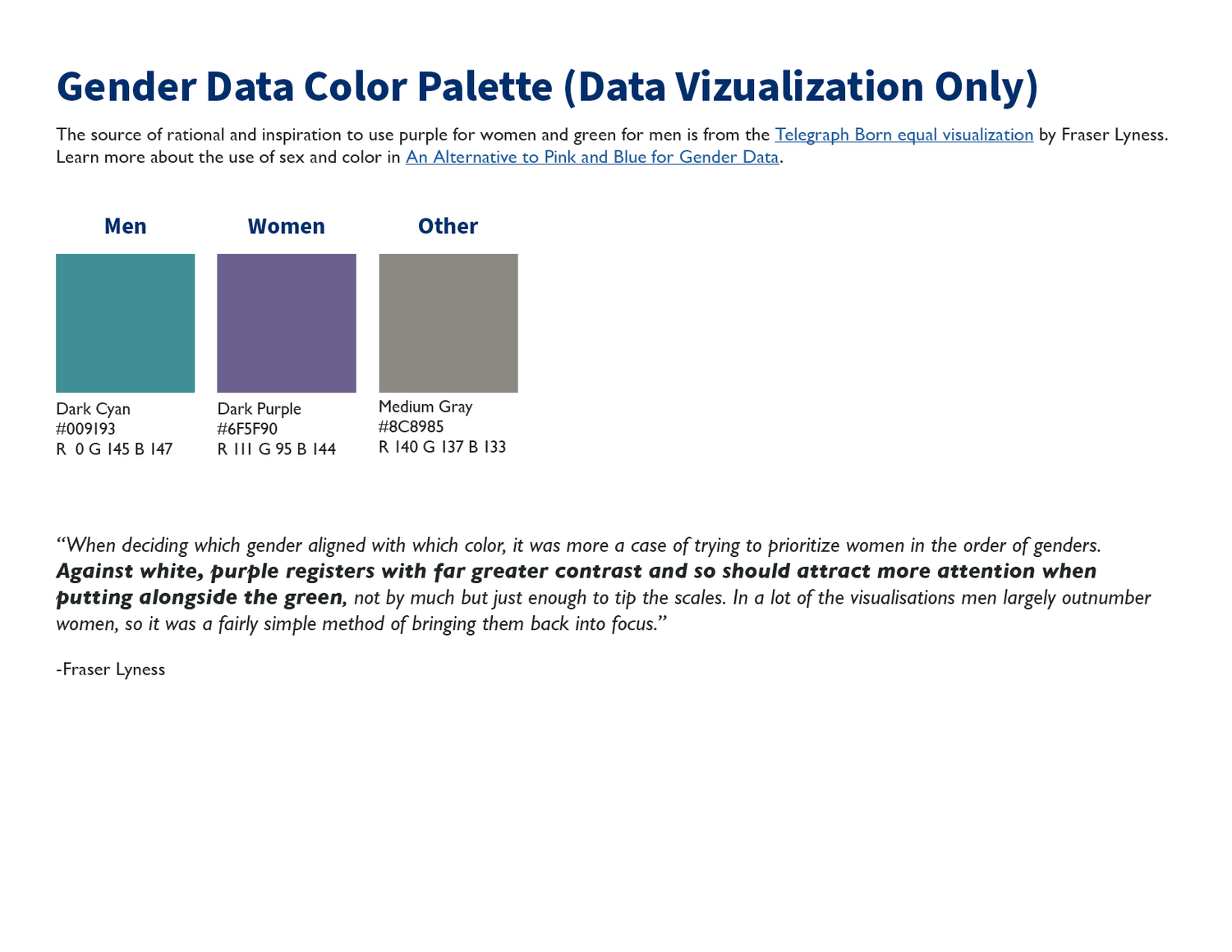 Gender Data Color Palette (Data Vizualization Only)

The source of rational and inspiration to use purple for women and green for men is from the Telegraph Born equal visualization by Fraser Lyness. Learn more about the use of sex and color in An Alternative to Pink and Blue for Gender Data.

Men

Dark Cyan
#009193
R 0 G 145 B 147

Women

Dark Purple
#6F5F90
R 111 G 95 B 144

Other

Medium Gray
#8C8985
R 140 G 137 B 133

“When deciding which gender aligned with which color, it was more a case of trying to prioritize women in the order of genders. Against white, purple registers with far greater contrast and so should attract more attention when putting alongside the green, not by much but just enough to tip the scales. In a lot of the visualisations men largely outnumber women, so it was a fairly simple method of bringing them back into focus.”

-Fraser Lyness